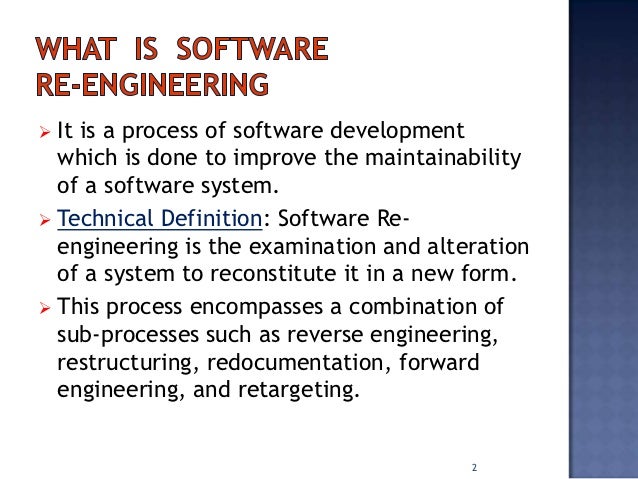 WHAT IS SOFTWARE RE-ENGINEERING

➢ It is a process of software development which is done to improve the maintainability of a software system.

➢ Technical Definition: Software Re-engineering is the examination and alteration of a system to reconstitute it in a new form.

➢ This process encompasses a combination of sub-processes such as reverse engineering, restructuring, redocumentation, forward engineering, and retargeting.

2